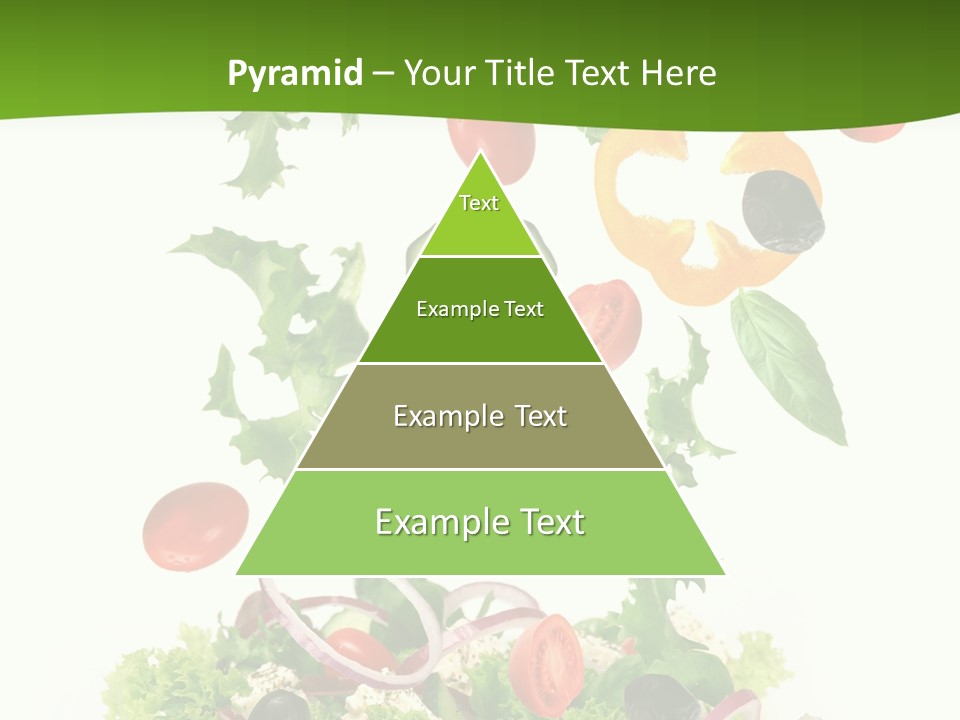 Pyramid – Your Title Text Here

Text

Example Text

Example Text

Example Text